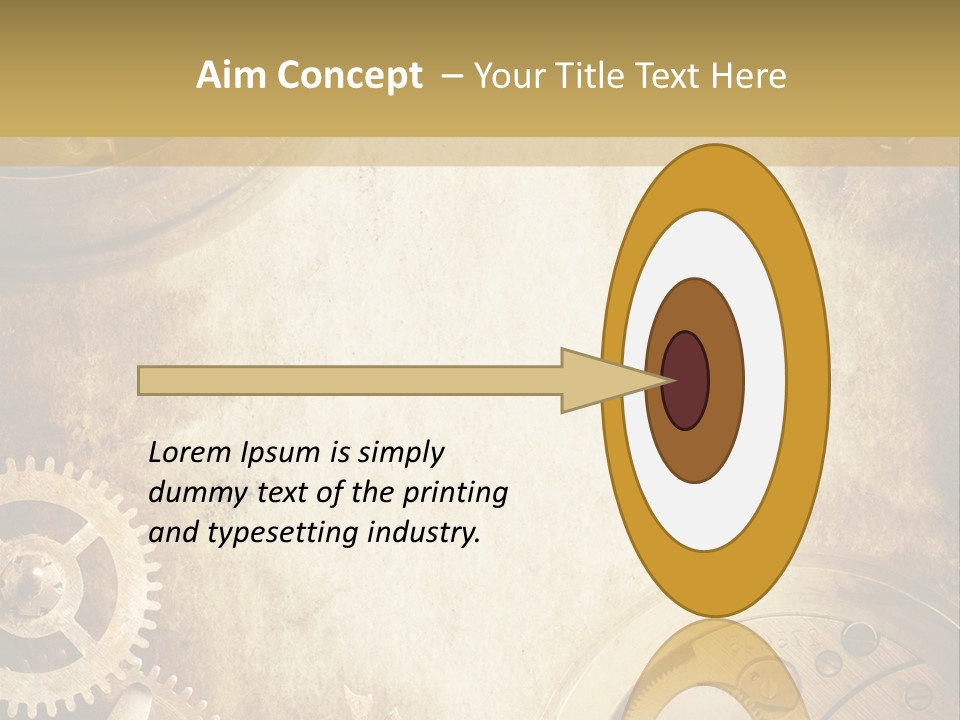 Aim Concept – Your Title Text Here

Lorem Ipsum is simply dummy text of the printing and typesetting industry.